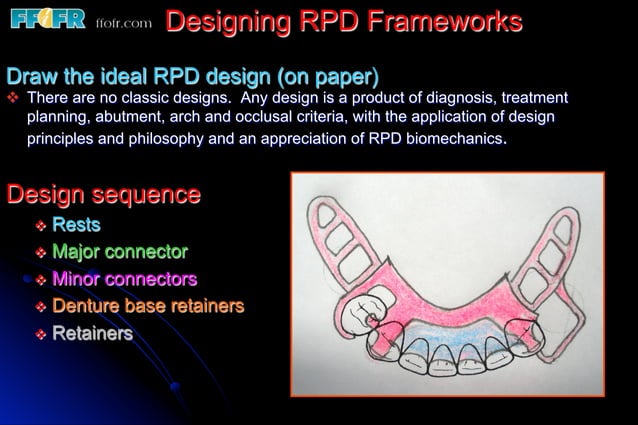 FFOFR ffofr.com Designing RPD Frameworks

Draw the ideal RPD design (on paper)

❖ There are no classic designs. Any design is a product of diagnosis, treatment planning, abutment, arch and occlusal criteria, with the application of design principles and philosophy and an appreciation of RPD biomechanics.

Design sequence

❖ Rests
❖ Major connector
❖ Minor connectors
❖ Denture base retainers
❖ Retainers